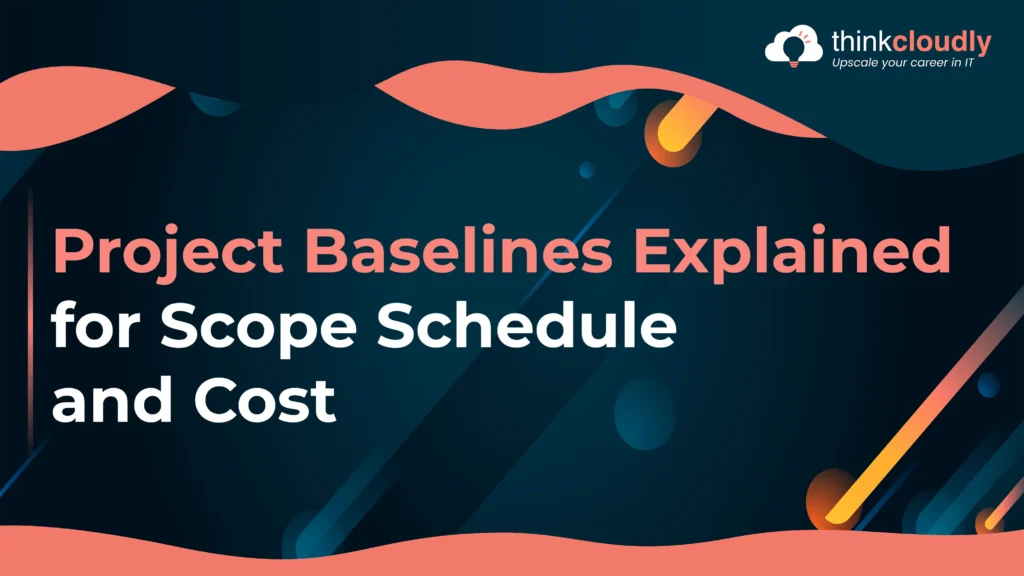 thinkcloudly
Upscale your career in IT

Project Baselines Explained for Scope Schedule and Cost